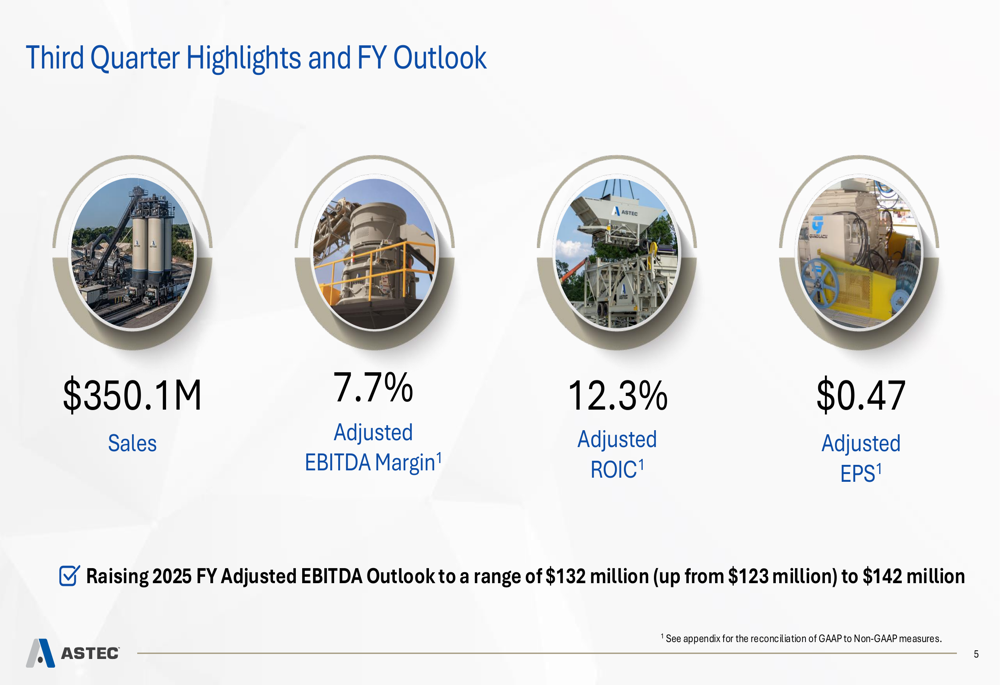 Third Quarter Highlights and FY Outlook

ASTEC

$350.1M
Sales

7.7%
Adjusted EBITDA Margin$^1$

12.3%
Adjusted ROIC$^1$

$0.47
Adjusted EPS$^1$

Raising 2025 FY Adjusted EBITDA Outlook to a range of $132 million (up from $123 million) to $142 million

$^1$ See appendix for the reconciliation of GAAP to Non-GAAP measures.

ASTEC

5